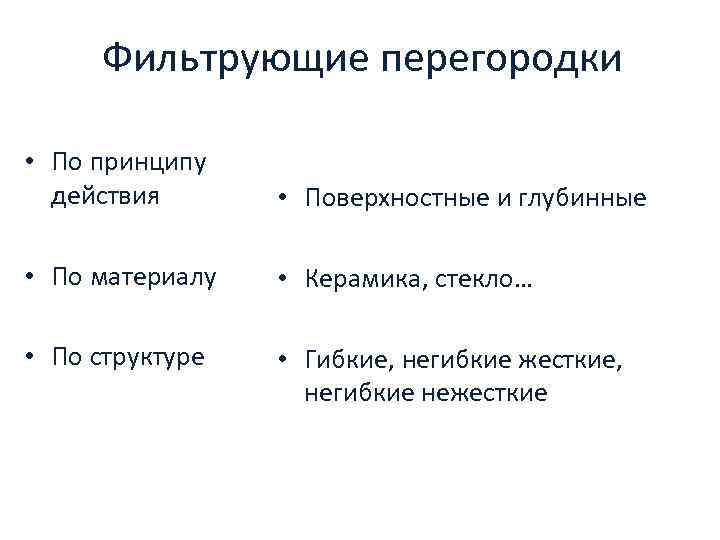 Фильтрующие перегородки

• По принципу действия

• По материалу

• По структуре

• Поверхностные и глубинные

• Керамика, стекло…

• Гибкие, негибкие жесткие, негибкие нежесткие